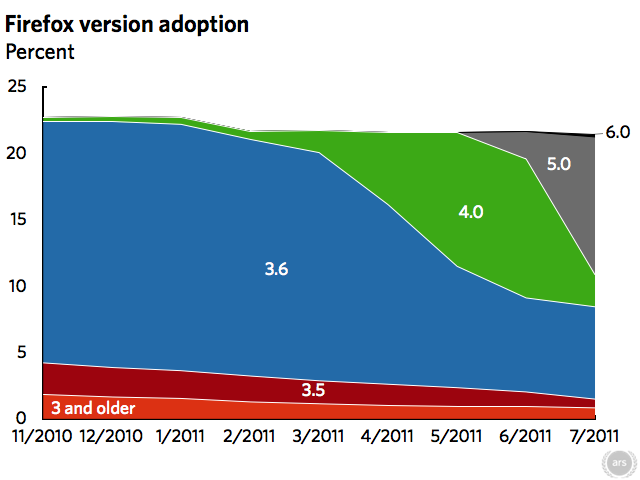 Firefox version adoption
Percent

25
20
15
10
5
0

6.0
5.0
4.0
3.6
3.5
3 and older

11/2010 12/2010 1/2011 2/2011 3/2011 4/2011 5/2011 6/2011 7/2011

ars